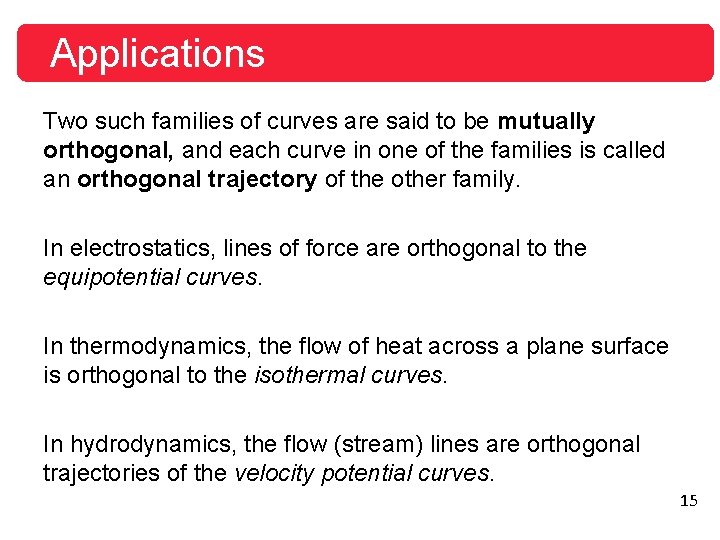 Applications

Two such families of curves are said to be mutually orthogonal, and each curve in one of the families is called an orthogonal trajectory of the other family.

In electrostatics, lines of force are orthogonal to the equipotential curves.

In thermodynamics, the flow of heat across a plane surface is orthogonal to the isothermal curves.

In hydrodynamics, the flow (stream) lines are orthogonal trajectories of the velocity potential curves.

15